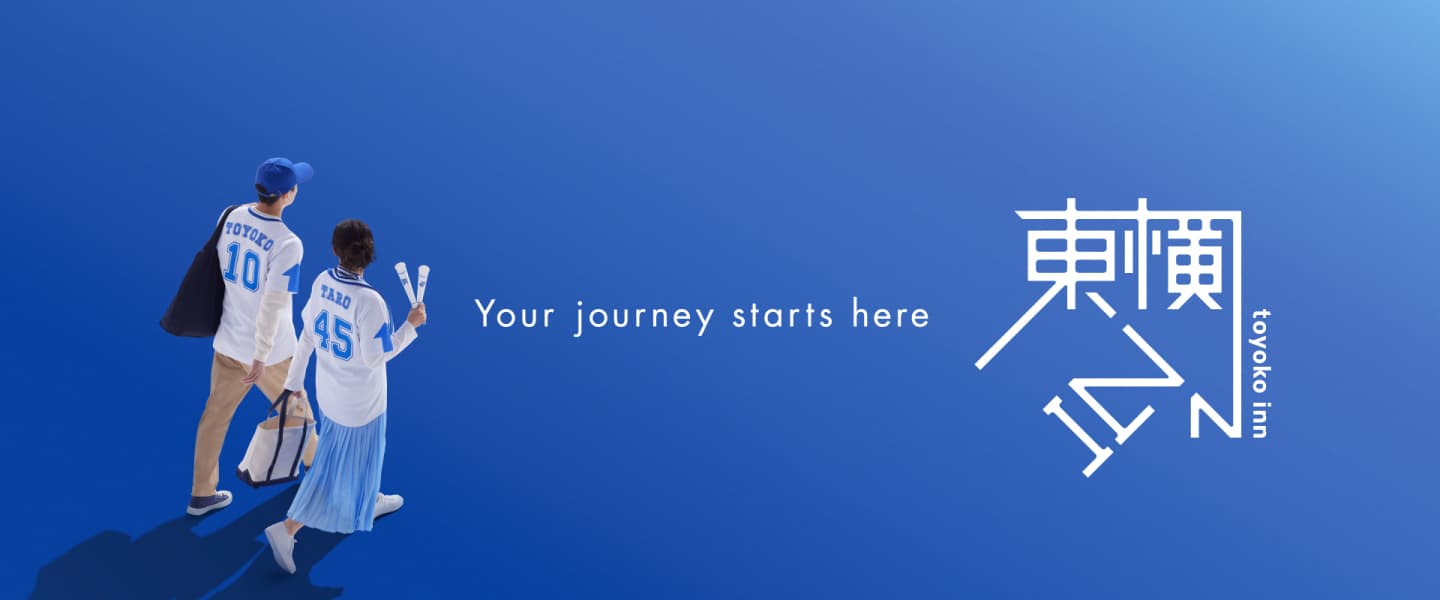 TOYOKO
10

TARO
45

Your journey starts here

東横INN
toyoko inn